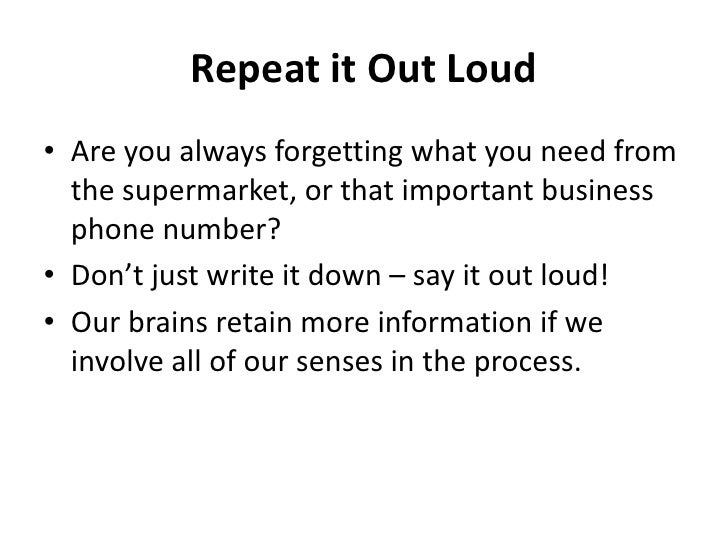 Repeat it Out Loud

• Are you always forgetting what you need from the supermarket, or that important business phone number?
• Don’t just write it down – say it out loud!
• Our brains retain more information if we involve all of our senses in the process.